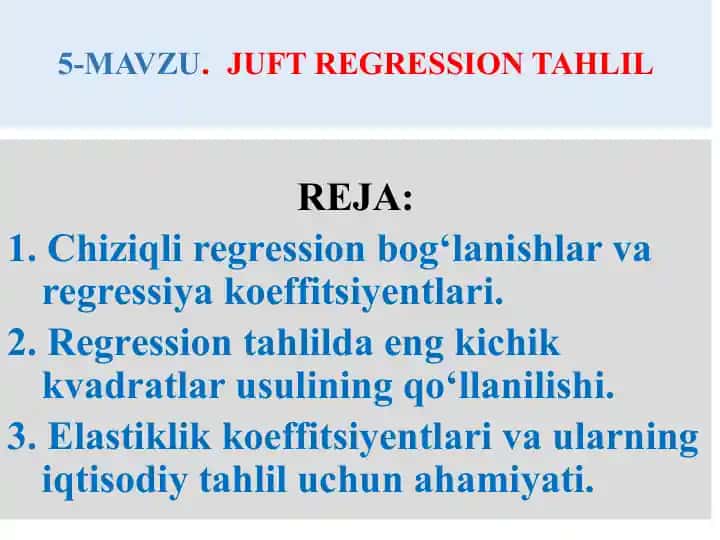 5-MAVZU. JUFT REGRESSION TAHLIL

REJA:

1. Chiziqli regression bog‘lanishlar va regressiya koeffitsiyentlari.

2. Regression tahlilda eng kichik kvadratlar usulining qo‘llanilishi.

3. Elastiklik koeffitsiyentlari va ularning iqtisodiy tahlil uchun ahamiyati.